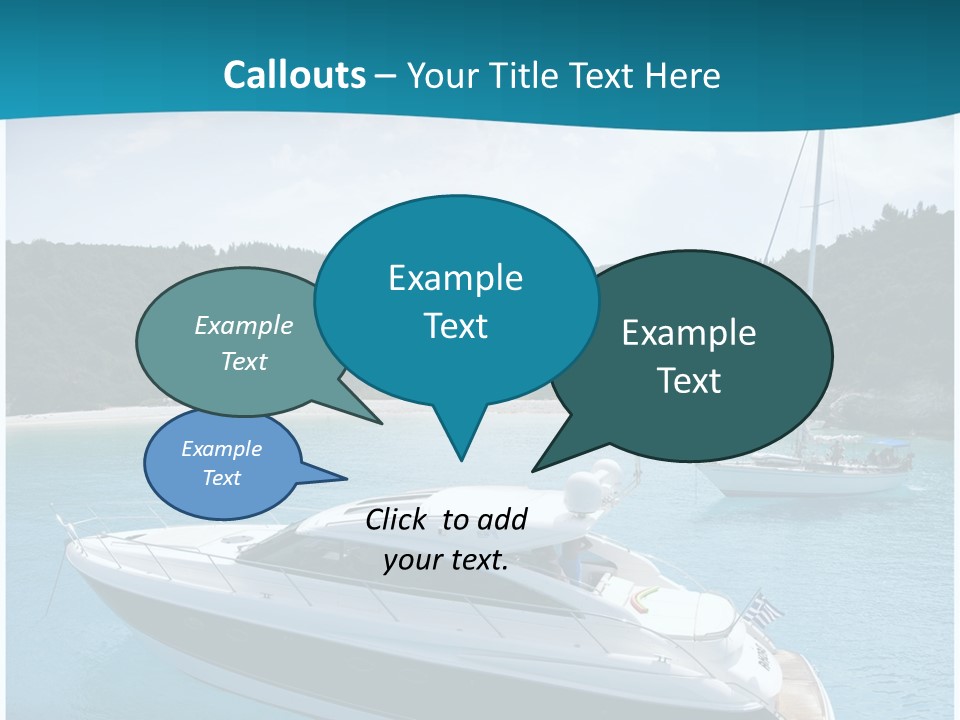 Callouts – Your Title Text Here

Example Text

Example Text

Example Text

Example Text

Click to add your text.